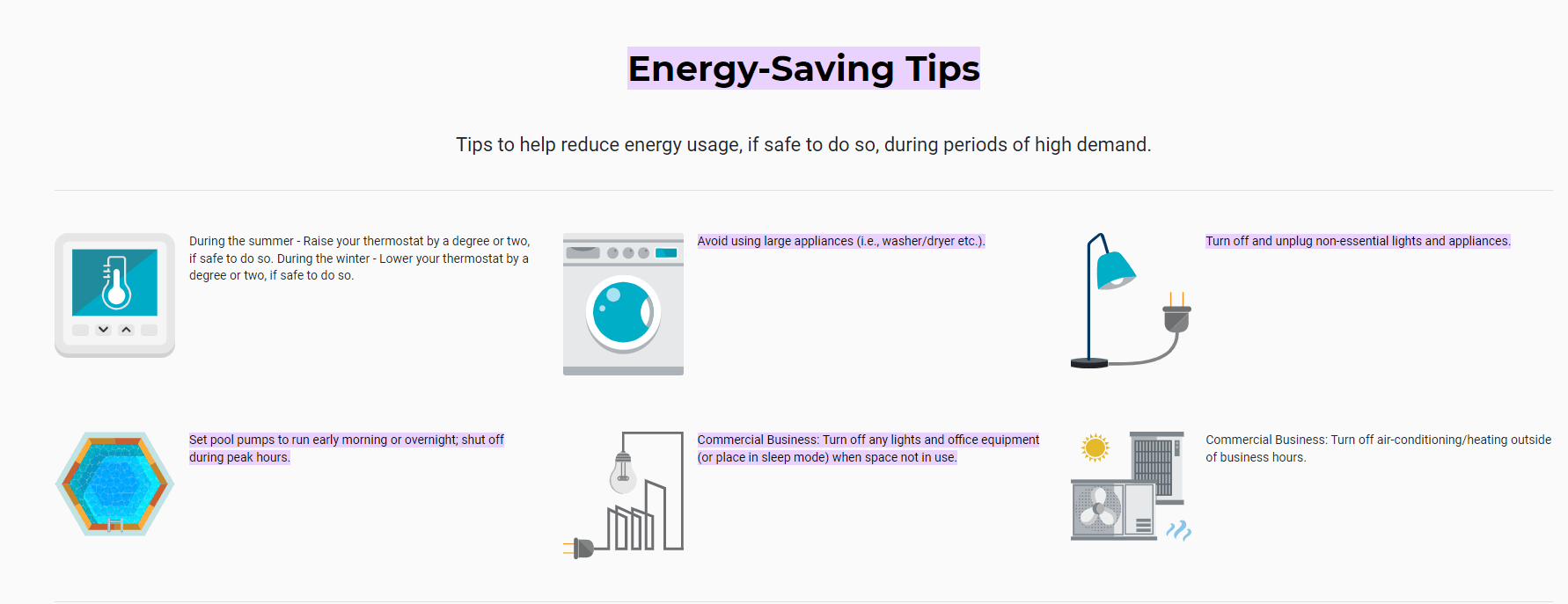 Energy-Saving Tips

Tips to help reduce energy usage, if safe to do so, during periods of high demand.

During the summer - Raise your thermostat by a degree or two, if safe to do so. During the winter - Lower your thermostat by a degree or two, if safe to do so.

Avoid using large appliances (i.e., washer/dryer etc.).

Turn off and unplug non-essential lights and appliances.

Set pool pumps to run early morning or overnight; shut off during peak hours.

Commercial Business: Turn off any lights and office equipment (or place in sleep mode) when space not in use.

Commercial Business: Turn off air-conditioning/heating outside of business hours.